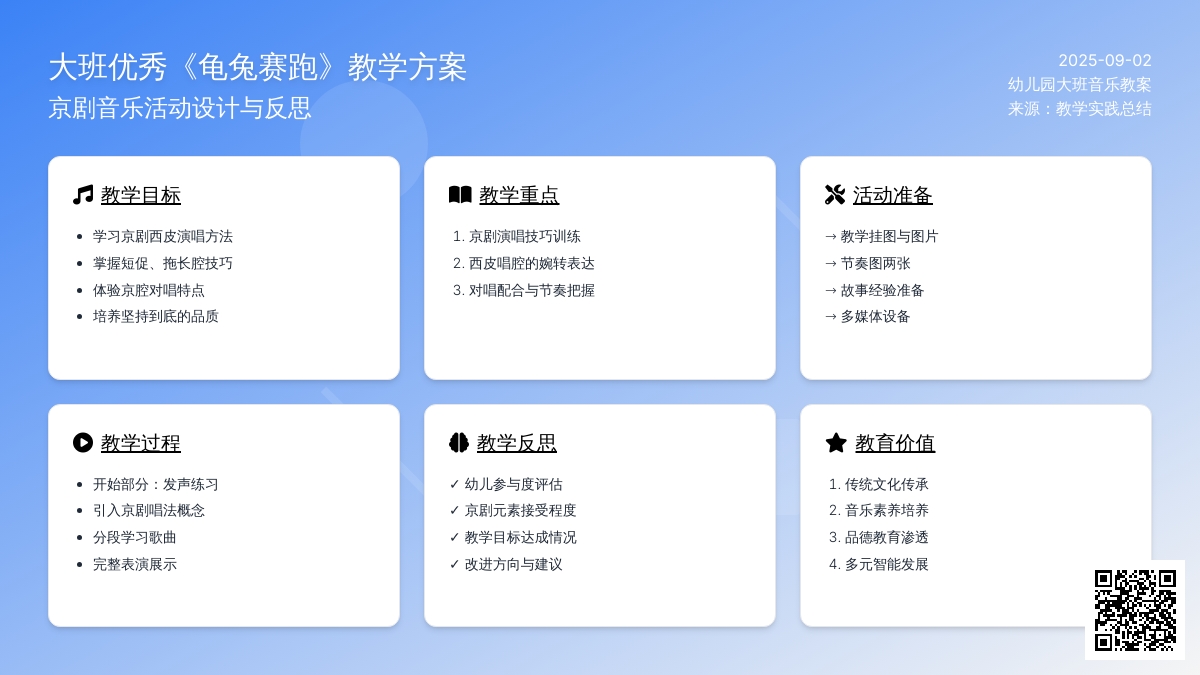 大班优秀《龟兔赛跑》教学方案
京剧音乐活动设计与反思

2025-09-02
幼儿园大班音乐教案
来源：教学实践总结

教学目标
- 学习京剧西皮演唱方法
- 掌握短促、拖长腔技巧
- 体验京腔对唱特点
- 培养坚持到底的品质

教学重点
1. 京剧演唱技巧训练
2. 西皮唱腔的婉转表达
3. 对唱配合与节奏把握

活动准备
→ 教学挂图与图片
→ 节奏图两张
→ 故事经验准备
→ 多媒体设备

教学过程
- 开始部分：发声练习
- 引入京剧唱法概念
- 分段学习歌曲
- 完整表演展示

教学反思
✓ 幼儿参与度评估
✓ 京剧元素接受程度
✓ 教学目标达成情况
✓ 改进方向与建议

教育价值
1. 传统文化传承
2. 音乐素养培养
3. 品德教育渗透
4. 多元智能发展